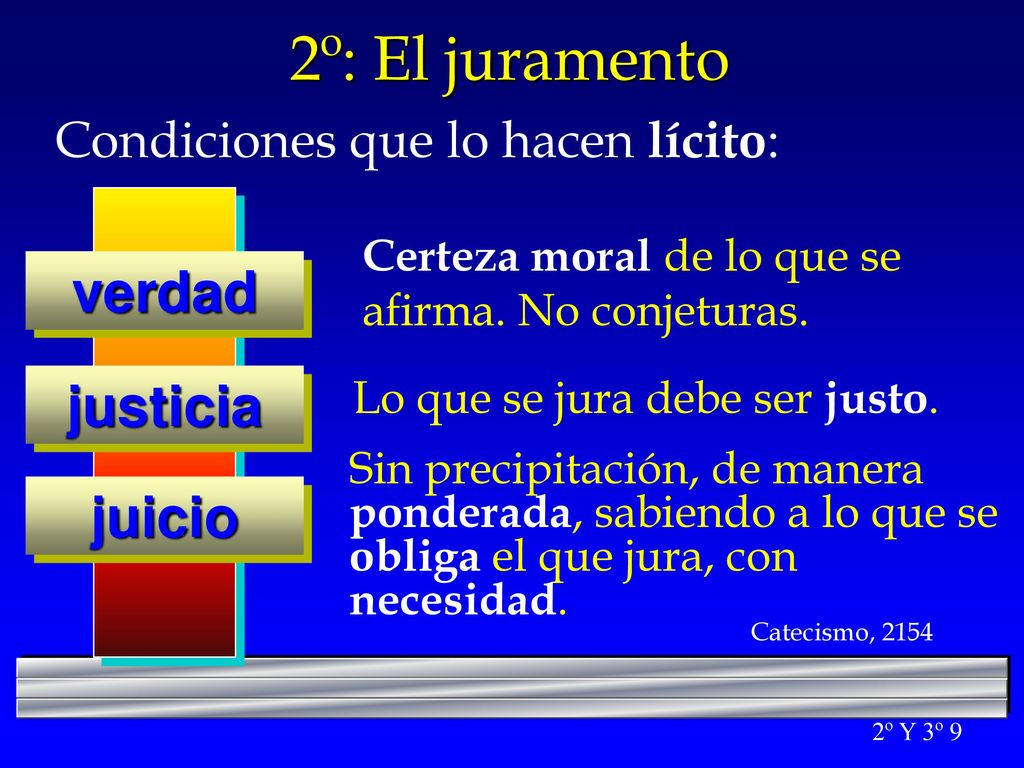 2º: El juramento

Condiciones que lo hacen lícito:

verdad

Certeza moral de lo que se afirma. No conjeturas.

justicia

Lo que se jura debe ser justo.

juicio

Sin precipitación, de manera ponderada, sabiendo a lo que se obliga el que jura, con necesidad.

Catecismo, 2154

2º Y 3º 9